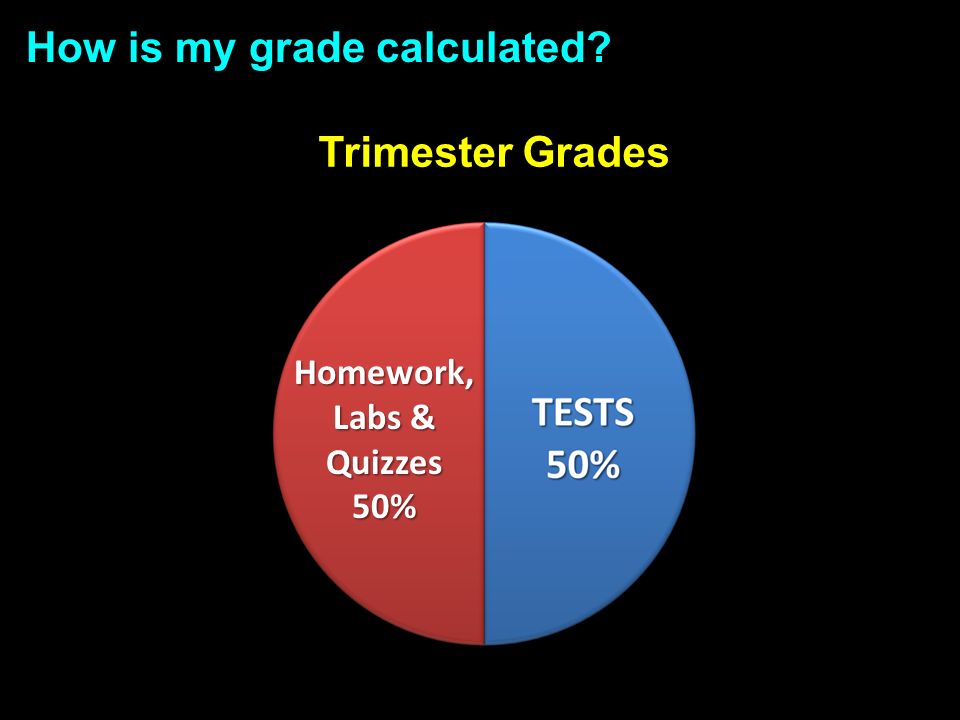 How is my grade calculated?

Trimester Grades

Homework, Labs & Quizzes 50%

TESTS 50%